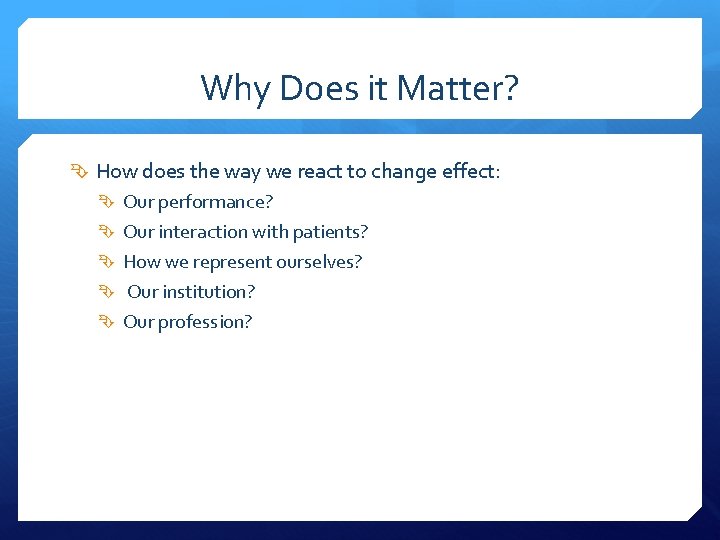 Why Does it Matter?

How does the way we react to change effect:
Our performance?
Our interaction with patients?
How we represent ourselves?
Our institution?
Our profession?